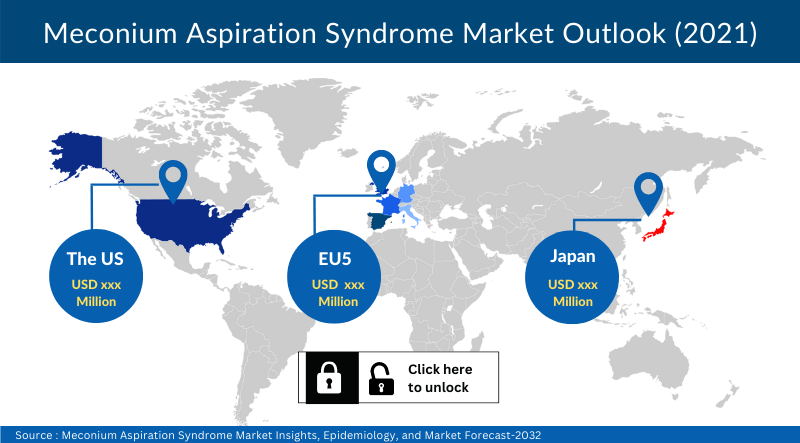 Meconium Aspiration Syndrome Market Outlook (2021)

The US
USD xxx Million

EU5
USD xxx Million

Japan
USD xxx Million

Click here to unlock

Source : Meconium Aspiration Syndrome Market Insights, Epidemiology, and Market Forecast-2032